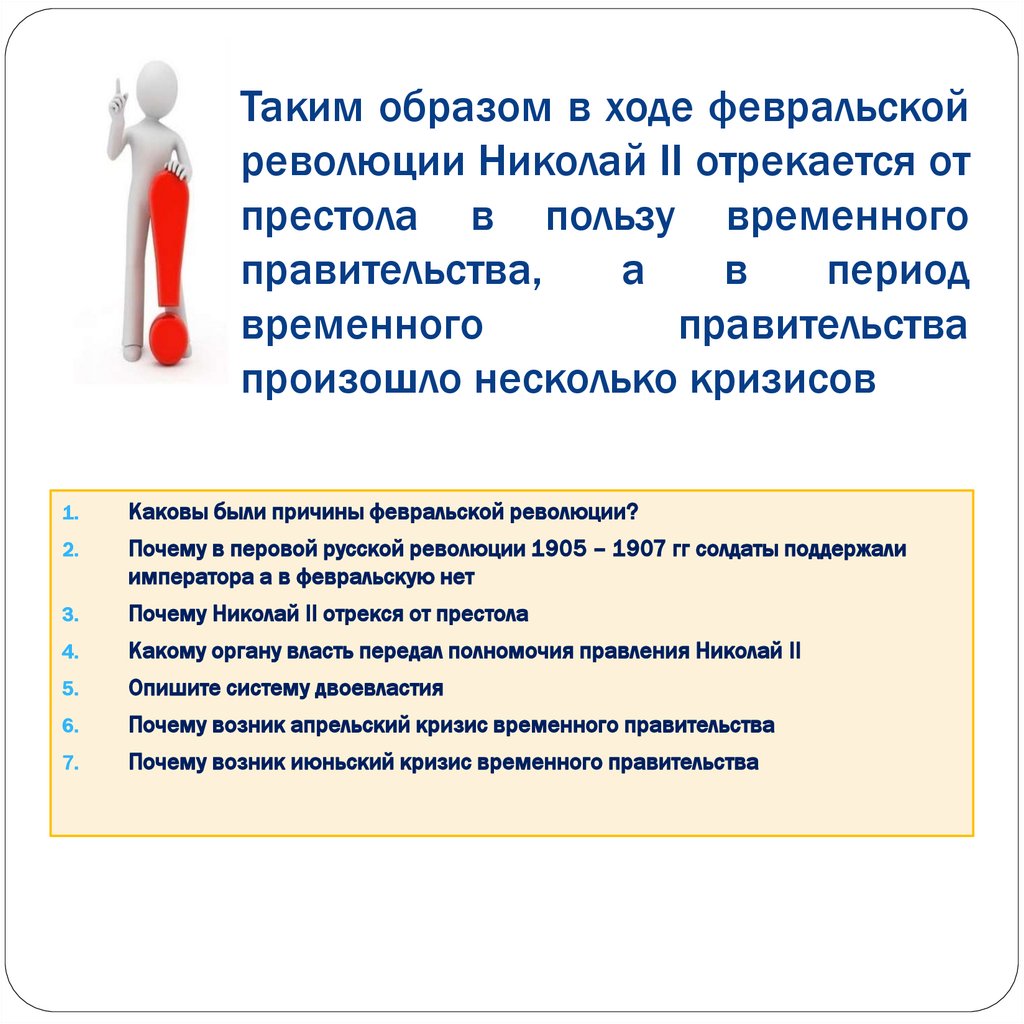 Таким образом в ходе февральской революции Николай II отрекается от престола в пользу временного правительства, а в период временного правительства произошло несколько кризисов

1. Каковы были причины февральской революции?
2. Почему в перовой русской революции 1905 – 1907 гг солдаты поддержали императора а в февральскую нет
3. Почему Николай II отрекся от престола
4. Какому органу власть передал полномочия правления Николай II
5. Опишите систему двоевластия
6. Почему возник апрельский кризис временного правительства
7. Почему возник июньский кризис временного правительства